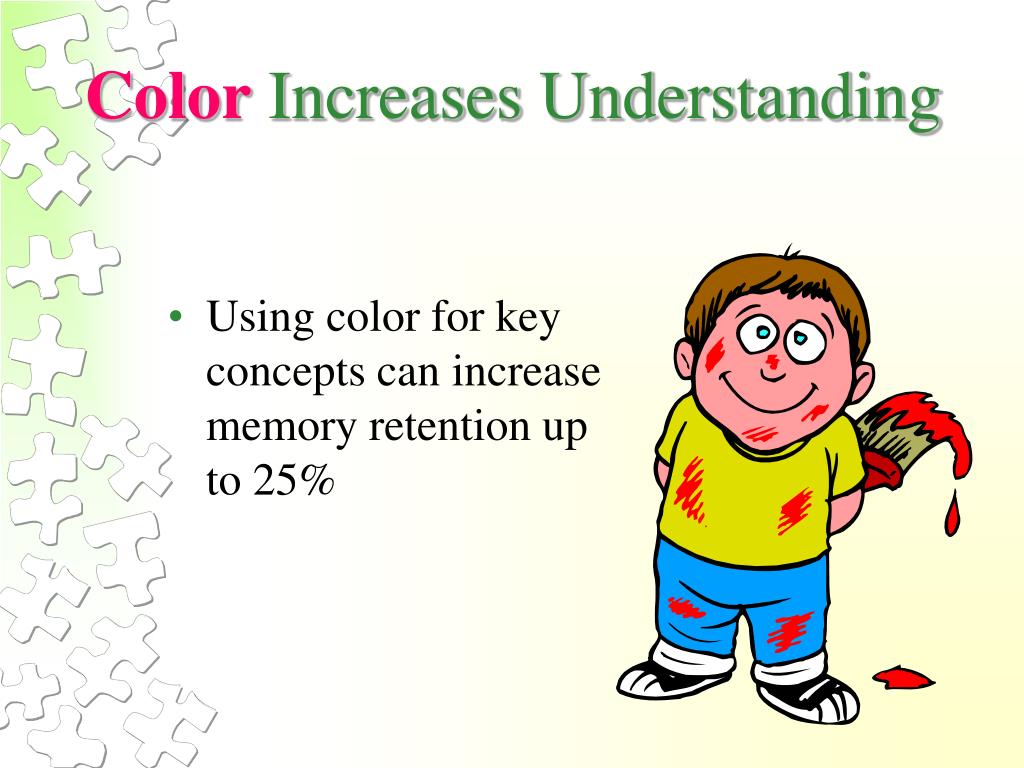 Color Increases Understanding

• Using color for key concepts can increase memory retention up to 25%